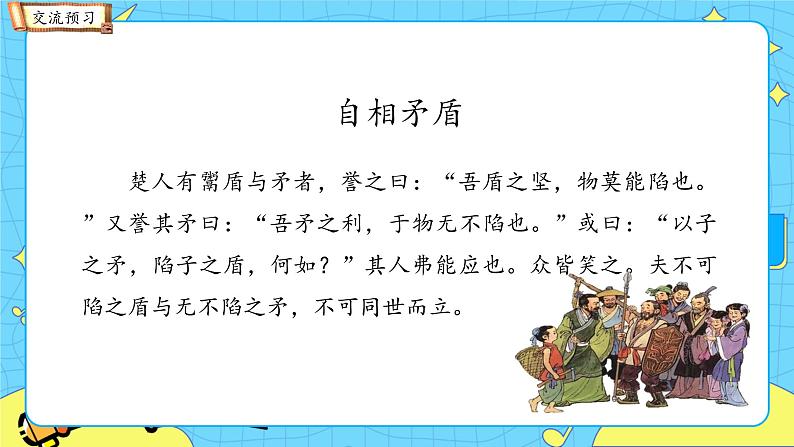 交流预习

自相矛盾

楚人有鬻盾与矛者，誉之曰：“吾盾之坚，物莫能陷也。”又誉其矛曰：“吾矛之利，于物无不陷也。”或曰：“以子之矛，陷子之盾，何如？”其人弗能应也。众皆笑之。夫不可陷之盾与无不陷之矛，不可同世而立。